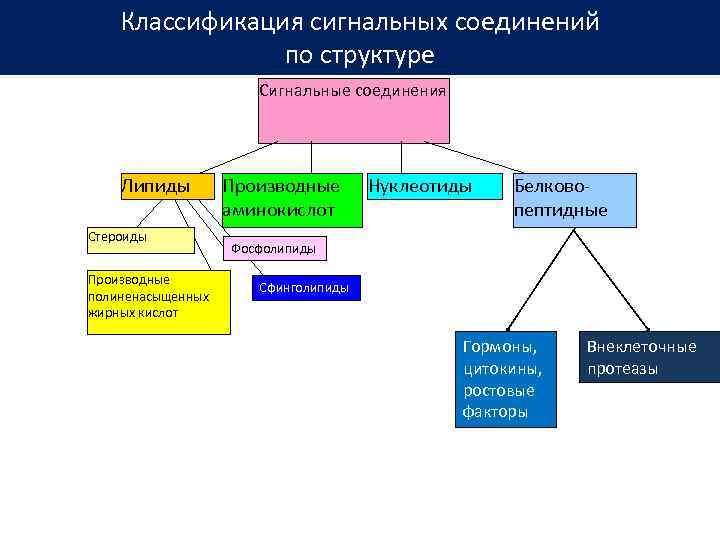 Классификация сигнальных соединений по структуре

Сигнальные соединения

Липиды

Производные аминокислот

Нуклеотиды

Белково-пептидные

Стероиды

Фосфолипиды

Производные полиненасыщенных жирных кислот

Сфинголипиды

Гормоны, цитокины, ростовые факторы

Внеклеточные протеазы